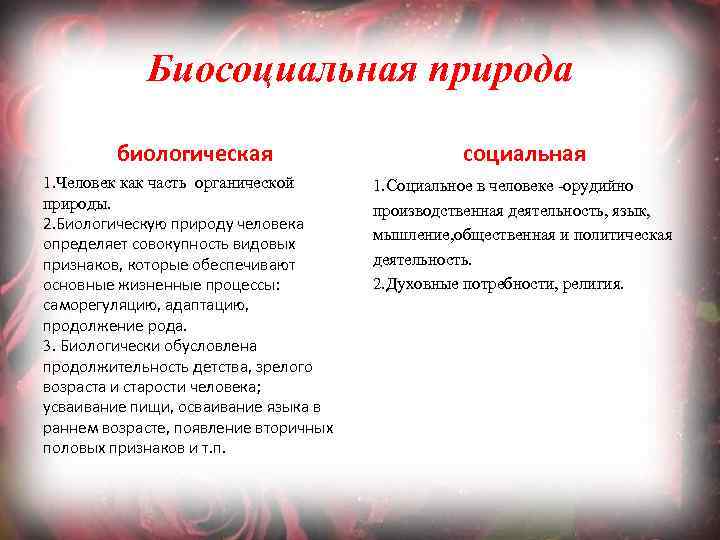 Биосоциальная природа

биологическая

1.Человек как часть органической природы.
2.Биологическую природу человека определяет совокупность видовых признаков, которые обеспечивают основные жизненные процессы: саморегуляцию, адаптацию, продолжение рода.
3. Биологически обусловлена продолжительность детства, зрелого возраста и старости человека; усваивание пищи, осваивание языка в раннем возрасте, появление вторичных половых признаков и т.п.

социальная

1.Социальное в человеке -орудийно производственная деятельность, язык, мышление,общественная и политическая деятельность.
2.Духовные потребности, религия.